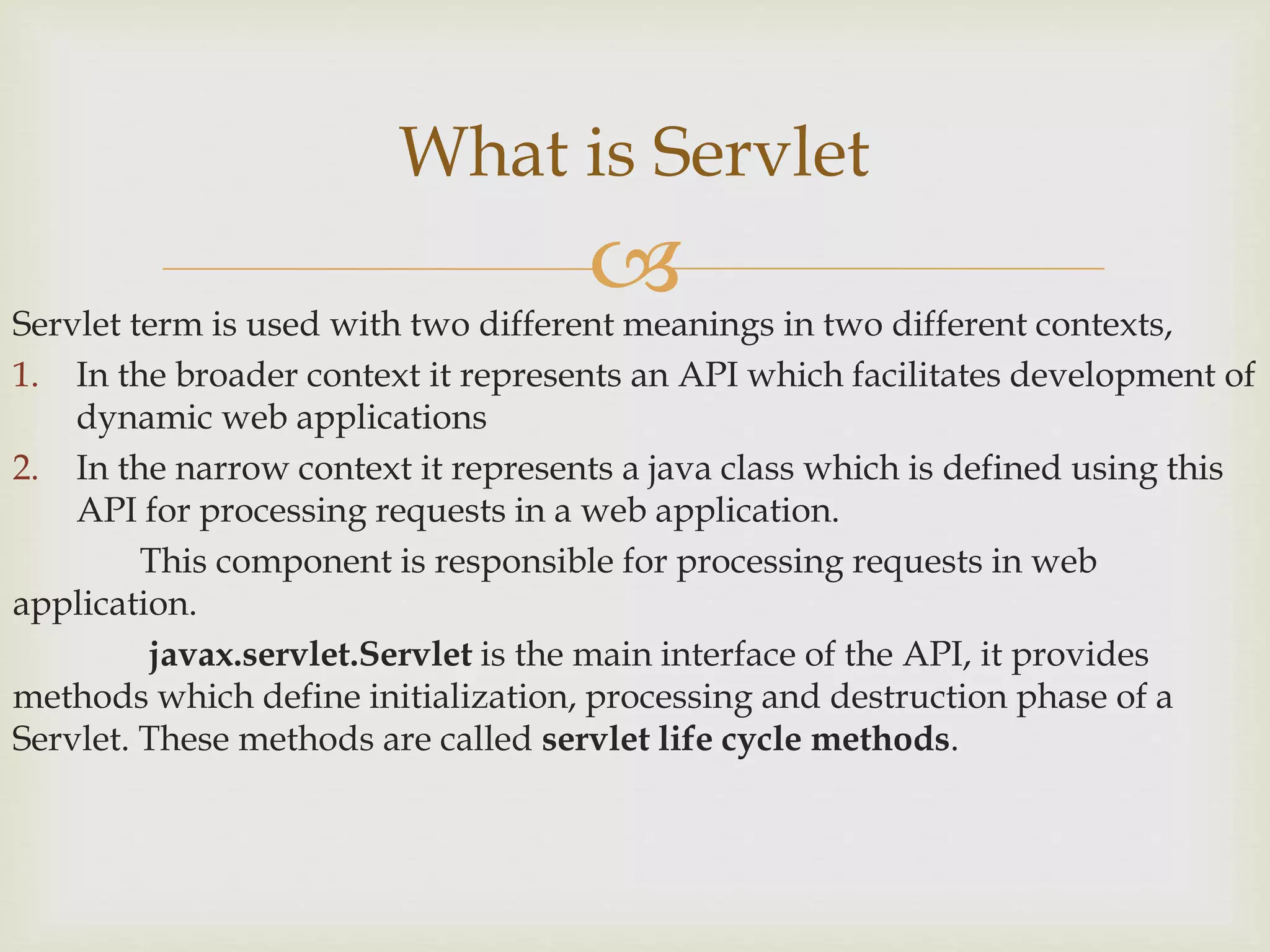 What is Servlet

Servlet term is used with two different meanings in two different contexts,

1. In the broader context it represents an API which facilitates development of dynamic web applications
2. In the narrow context it represents a java class which is defined using this API for processing requests in a web application.

This component is responsible for processing requests in web application.

javax.servlet.Servlet is the main interface of the API, it provides methods which define initialization, processing and destruction phase of a Servlet. These methods are called servlet life cycle methods.